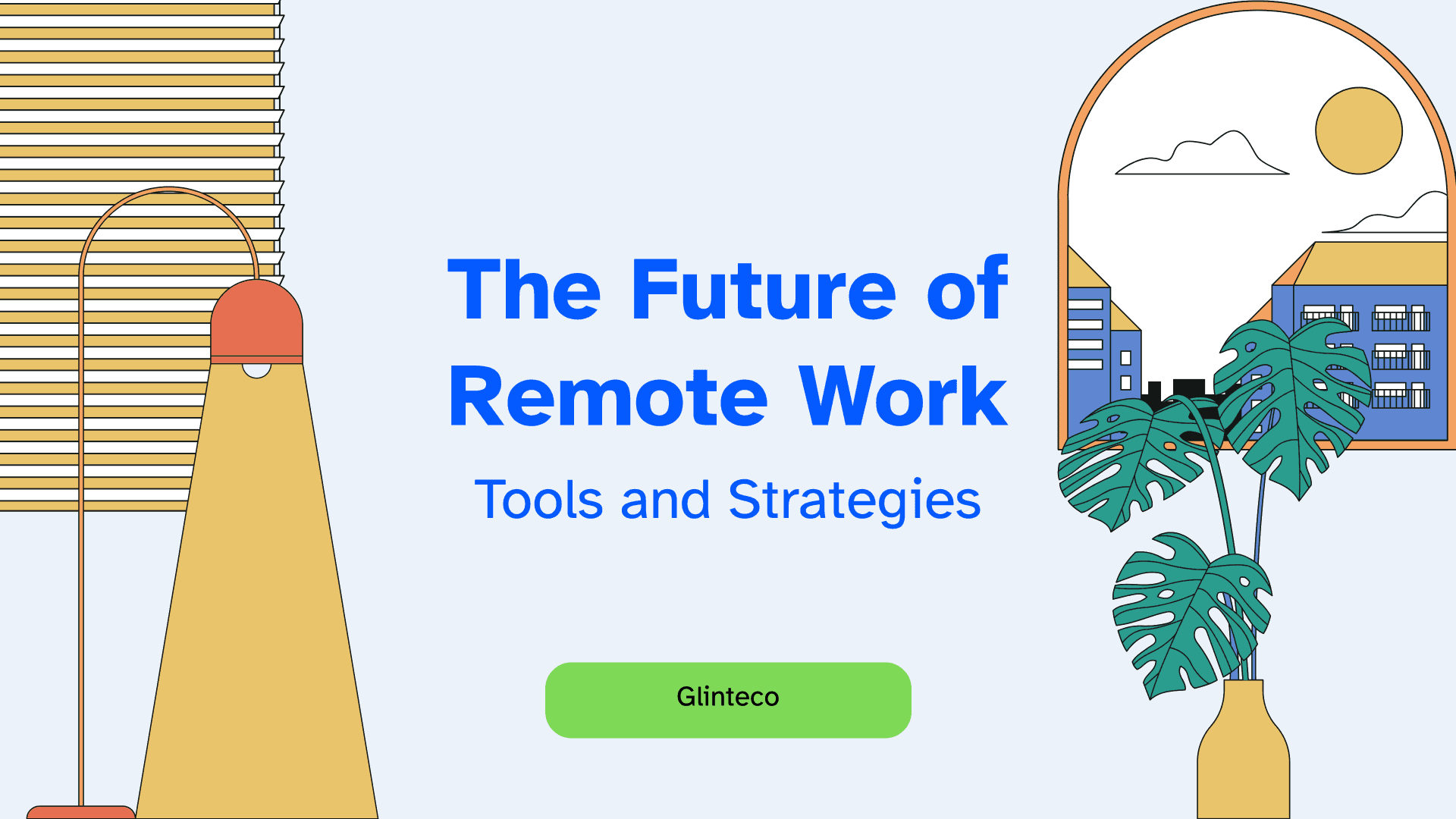 The Future of Remote Work

Tools and Strategies

Glinteco